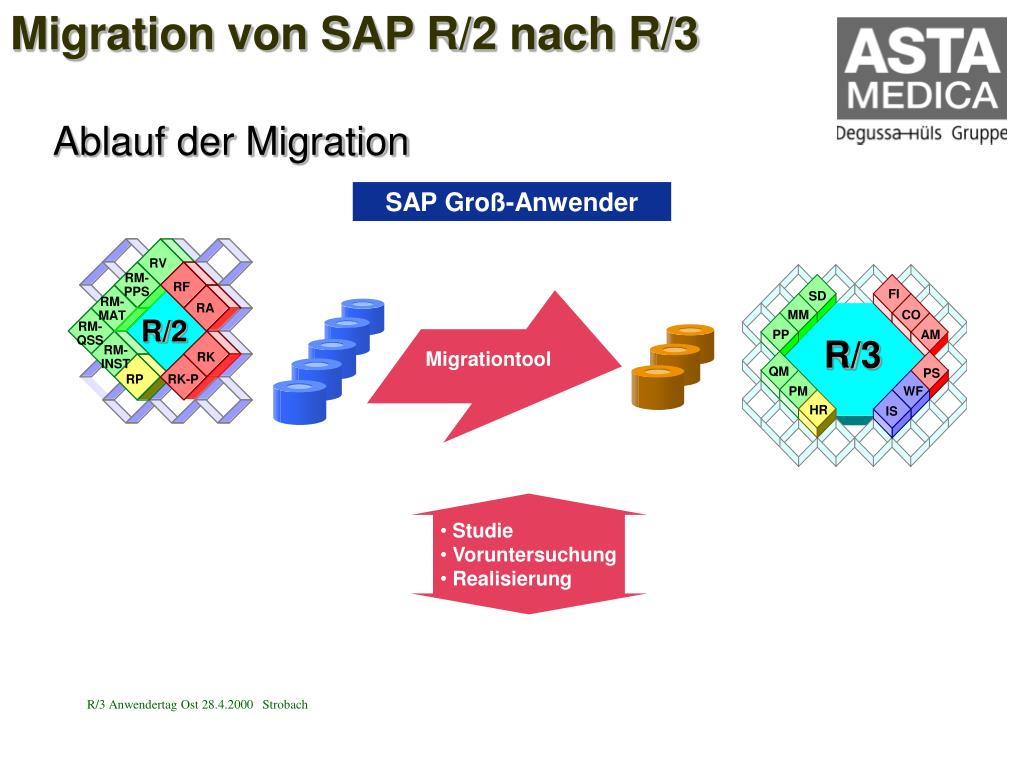 Migration von SAP R/2 nach R/3

ASTA MEDICA
Degussa-Hüls Gruppe

Ablauf der Migration

SAP Groß-Anwender

RV
RM-PPS
RF
RM-MAT
RA
RM-QSS
R/2
RM-INST
RK
RP
RK-P

Migrationtool

SD
FI
MM
CO
PP
AM
R/3
QM
PS
PM
WF
HR
IS

• Studie
• Voruntersuchung
• Realisierung

R/3 Anwendertag Ost 28.4.2000 Strobach